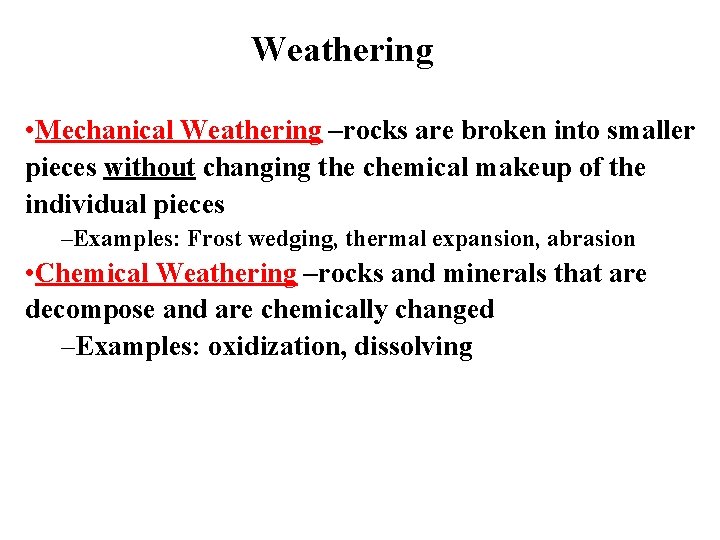 Weathering

•Mechanical Weathering –rocks are broken into smaller pieces without changing the chemical makeup of the individual pieces

–Examples: Frost wedging, thermal expansion, abrasion

•Chemical Weathering –rocks and minerals that are decompose and are chemically changed

–Examples: oxidization, dissolving